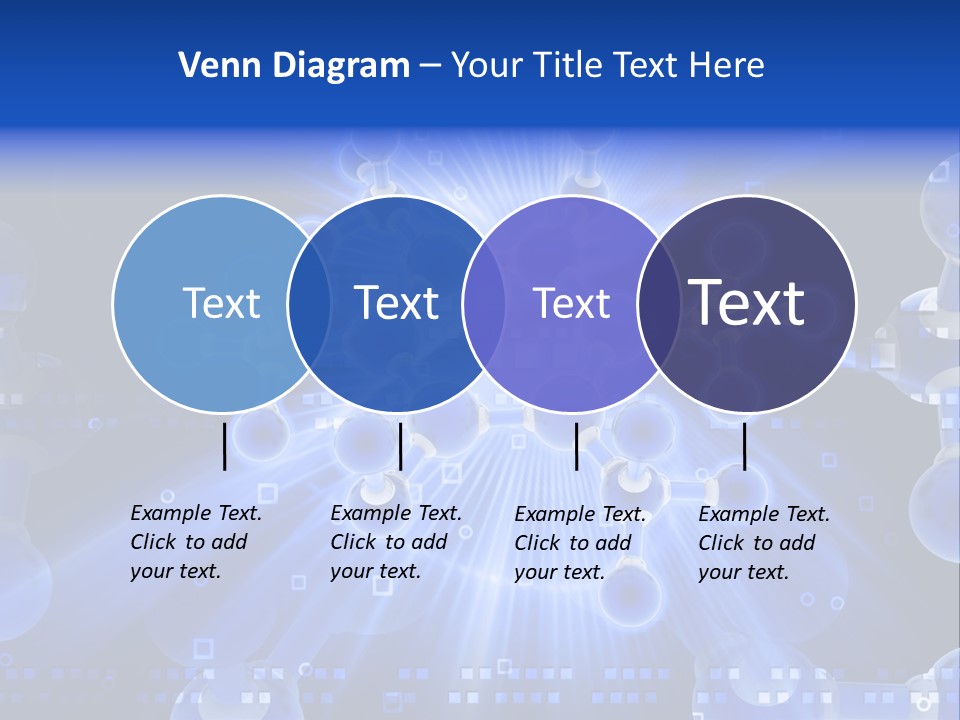 Venn Diagram – Your Title Text Here

Text

Text

Text

Text

Example Text. Click to add your text.

Example Text. Click to add your text.

Example Text. Click to add your text.

Example Text. Click to add your text.